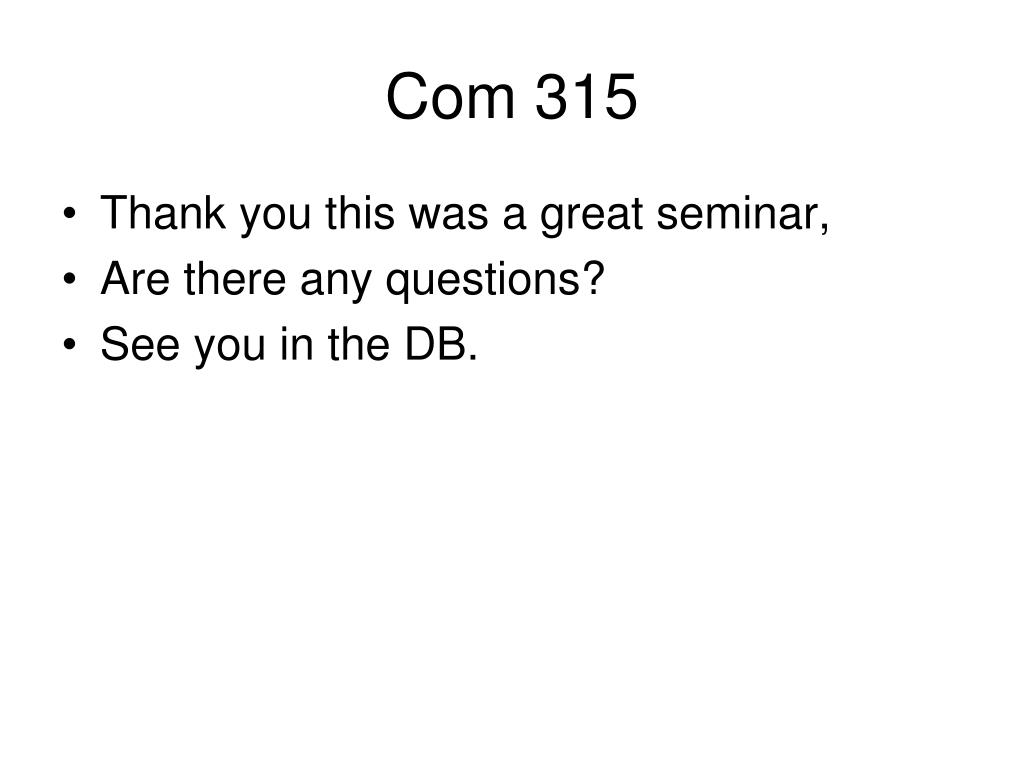 Com 315

• Thank you this was a great seminar,
• Are there any questions?
• See you in the DB.